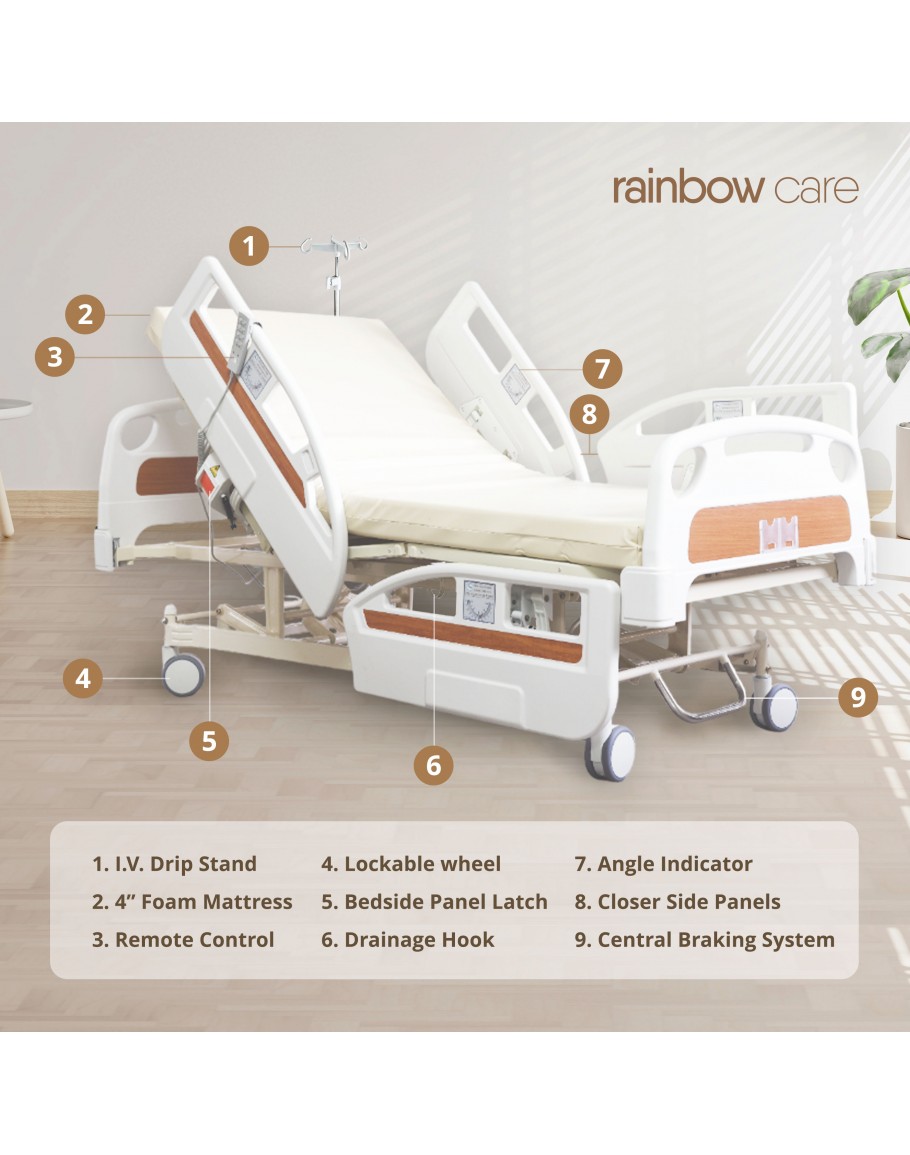 rainbow care

1
2
3
7
8
4
5
6
9

1. I.V. Drip Stand
2. 4” Foam Mattress
3. Remote Control

4. Lockable wheel
5. Bedside Panel Latch
6. Drainage Hook

7. Angle Indicator
8. Closer Side Panels
9. Central Braking System